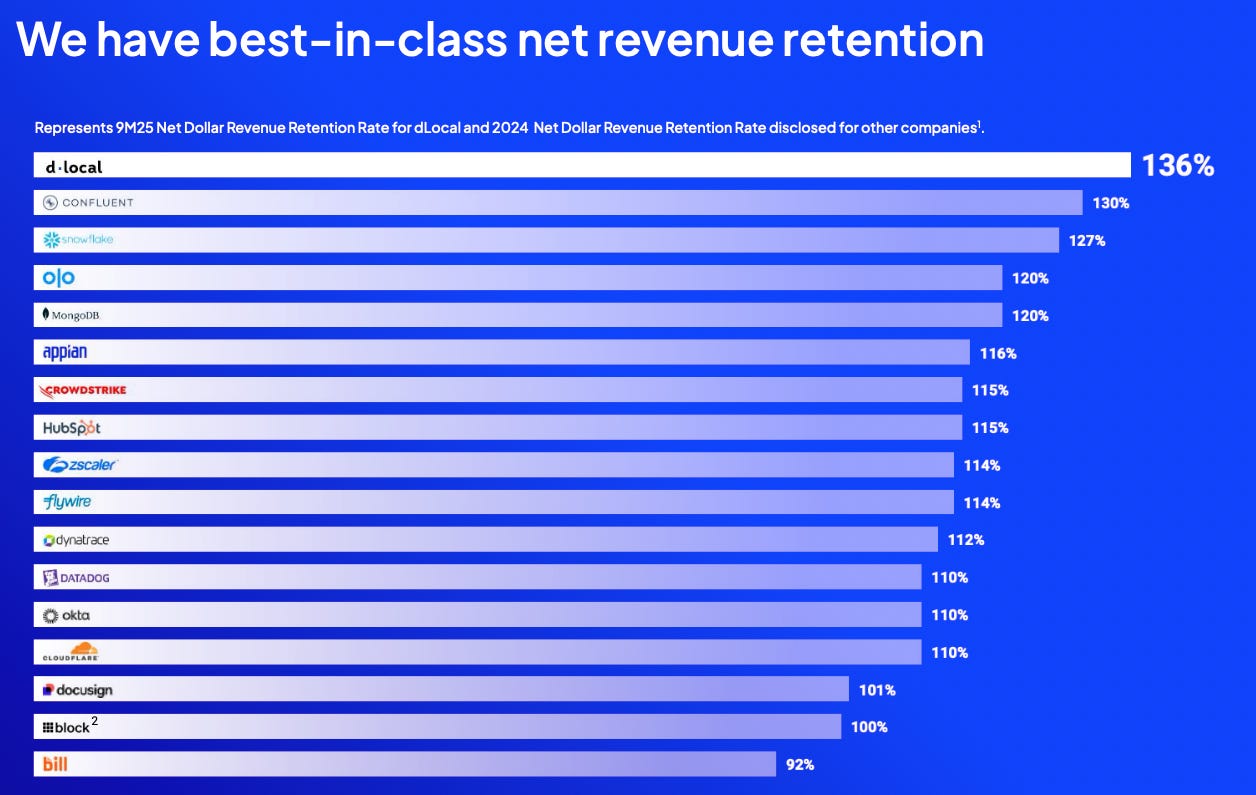 We have best-in-class net revenue retention

Represents 9M25 Net Dollar Revenue Retention Rate for dLocal and 2024 Net Dollar Revenue Retention Rate disclosed for other companies$^1$.

d·local 136%
CONFLUENT 130%
snowflake 127%
olo 120%
MongoDB 120%
appian 116%
CROWDSTRIKE 115%
HubSpot 115%
zscaler 114%
flywire 114%
dynatrace 112%
DATADOG 110%
okta 110%
CLOUDFLARE 110%
docusign 101%
block$^2$ 100%
bill 92%